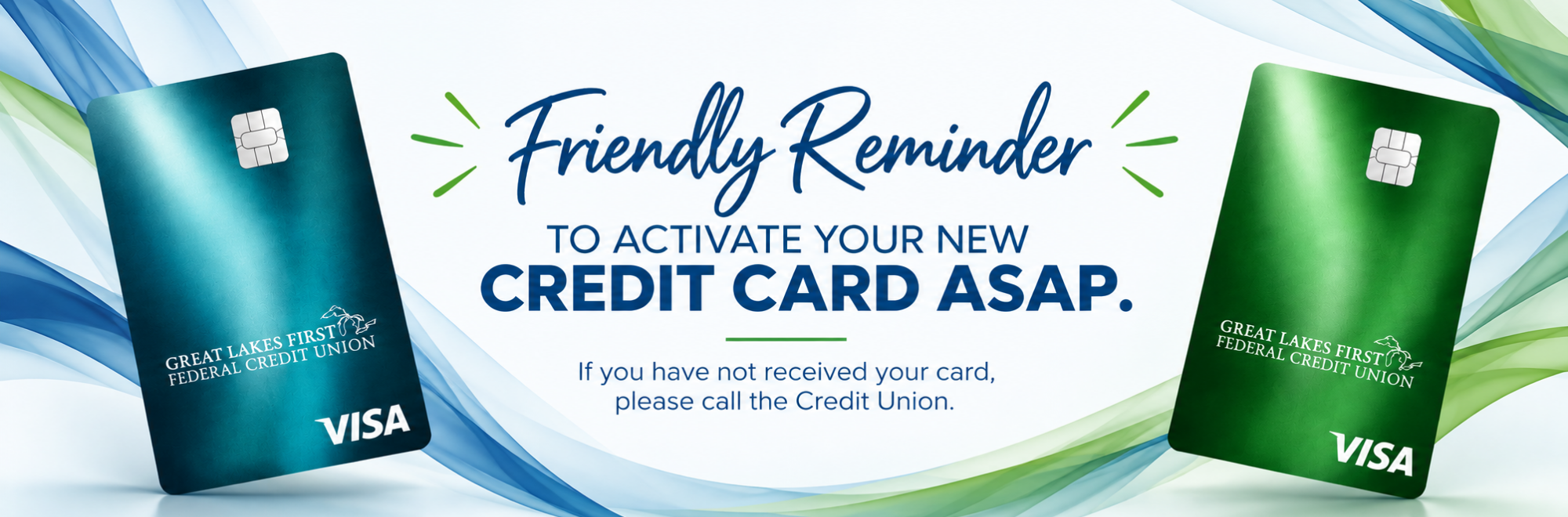 GREAT LAKES FIRST
FEDERAL CREDIT UNION

VISA

Friendly Reminder

TO ACTIVATE YOUR NEW
CREDIT CARD ASAP.

If you have not received your card, please call the Credit Union.

GREAT LAKES FIRST
FEDERAL CREDIT UNION

VISA